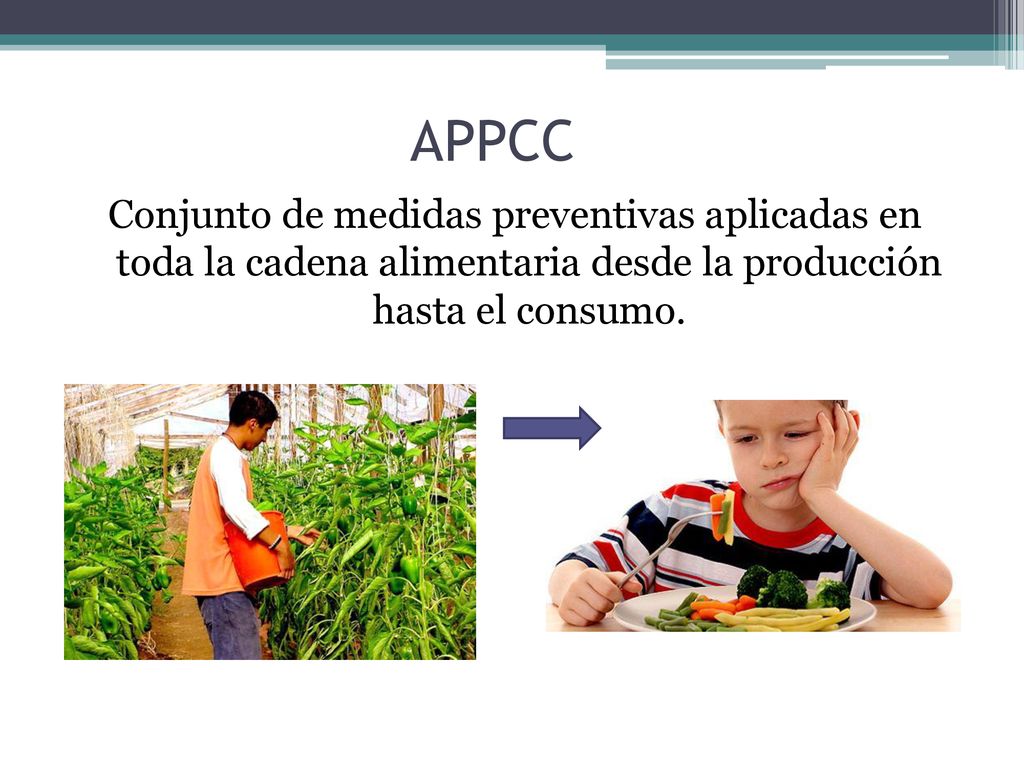 APPCC

Conjunto de medidas preventivas aplicadas en toda la cadena alimentaria desde la producción hasta el consumo.